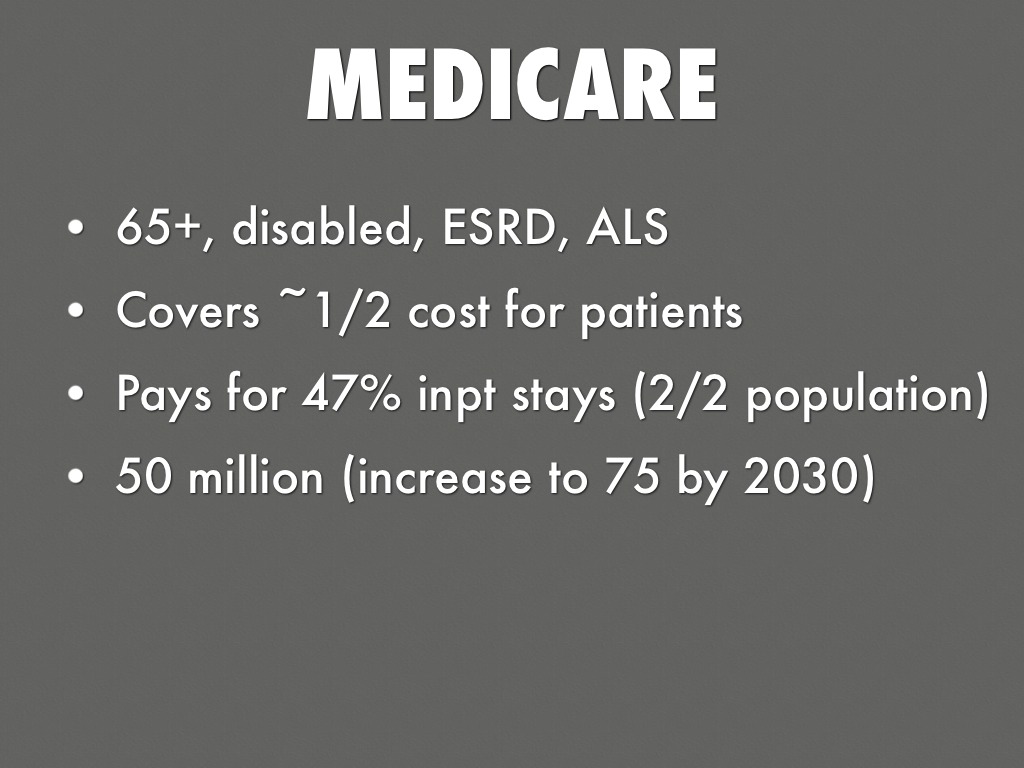 MEDICARE

• 65+, disabled, ESRD, ALS
• Covers ~1/2 cost for patients
• Pays for 47% inpt stays (2/2 population)
• 50 million (increase to 75 by 2030)